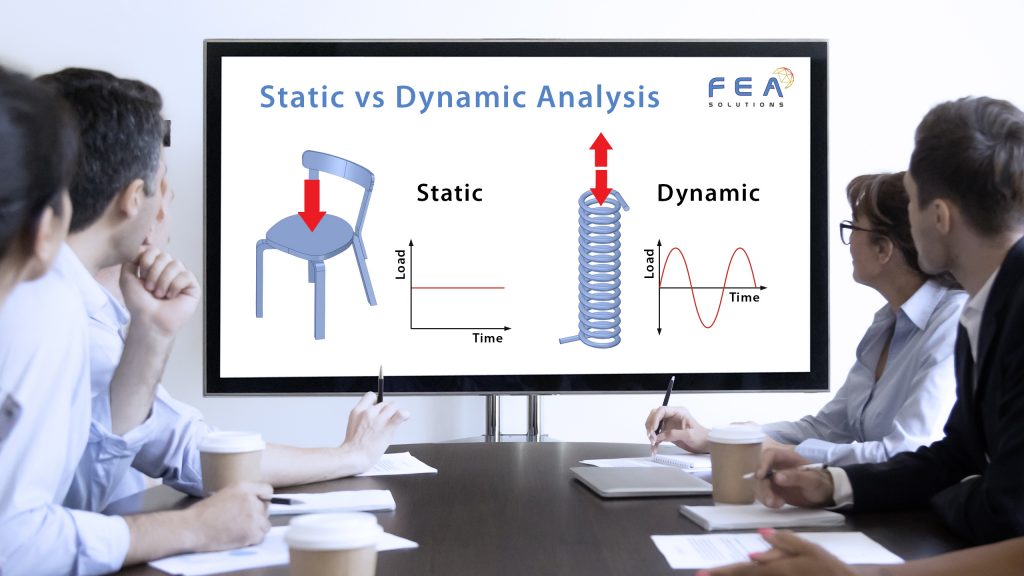 Static vs Dynamic Analysis

FEA
SOLUTIONS

Static

Load

Time

Dynamic

Load

Time